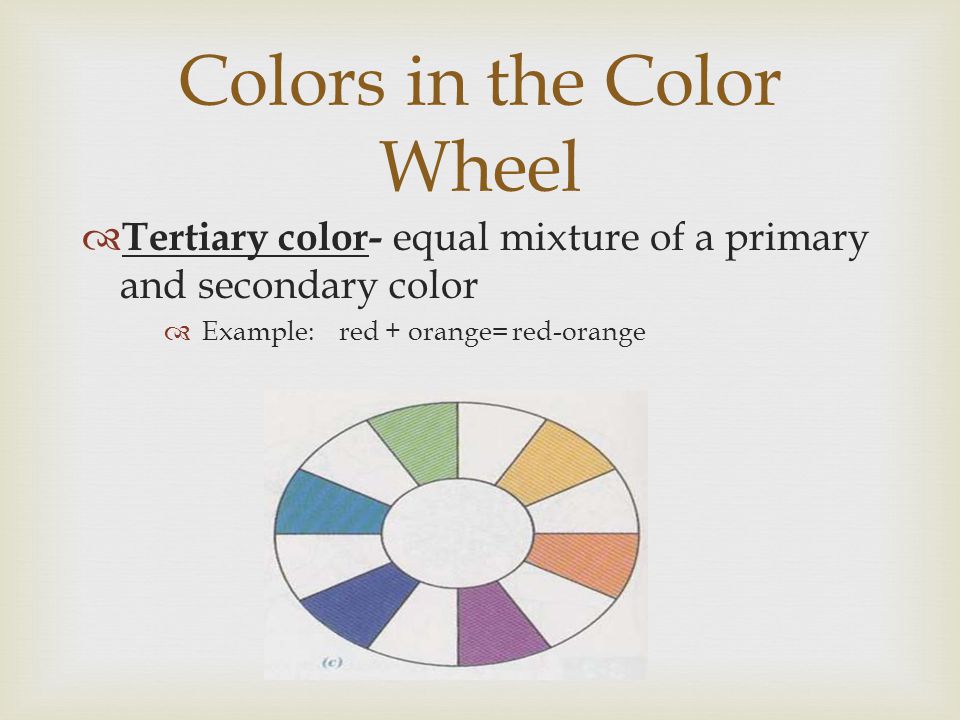 Colors in the Color Wheel

Tertiary color- equal mixture of a primary and secondary color

Example: red + orange= red-orange

(c)